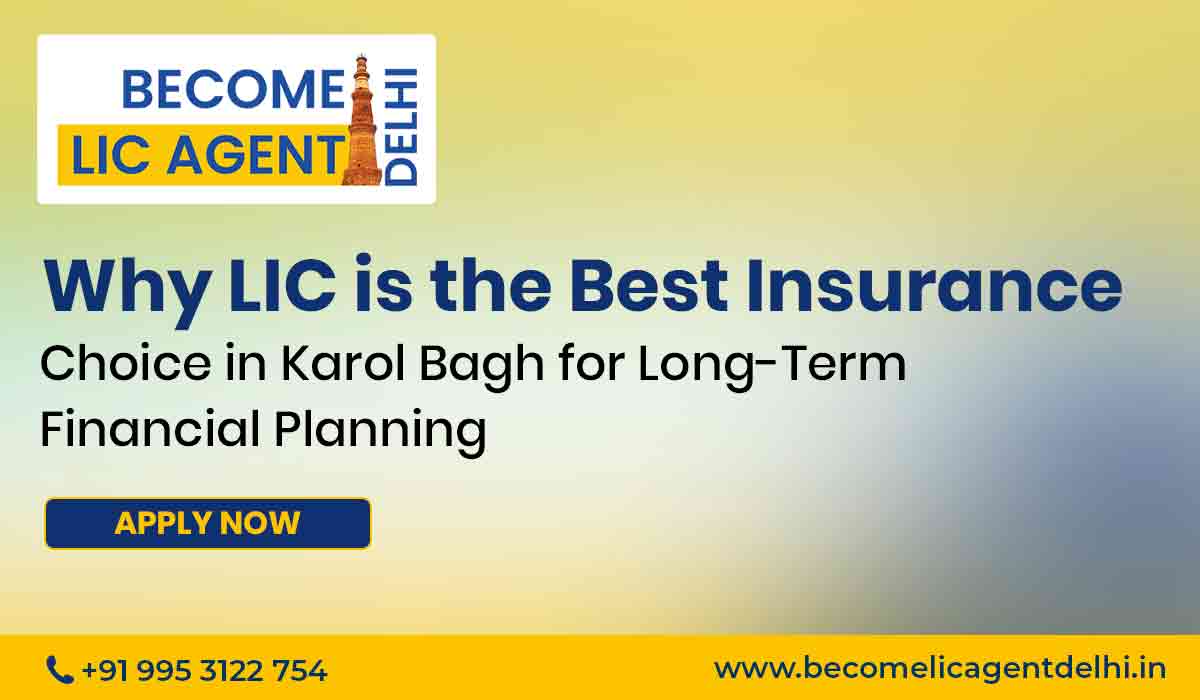 BECOME
LIC AGENT
DELHI

Why LIC is the Best Insurance
Choice in Karol Bagh for Long-Term Financial Planning

APPLY NOW

+91 995 3122 754

www.becomelicagentdelhi.in